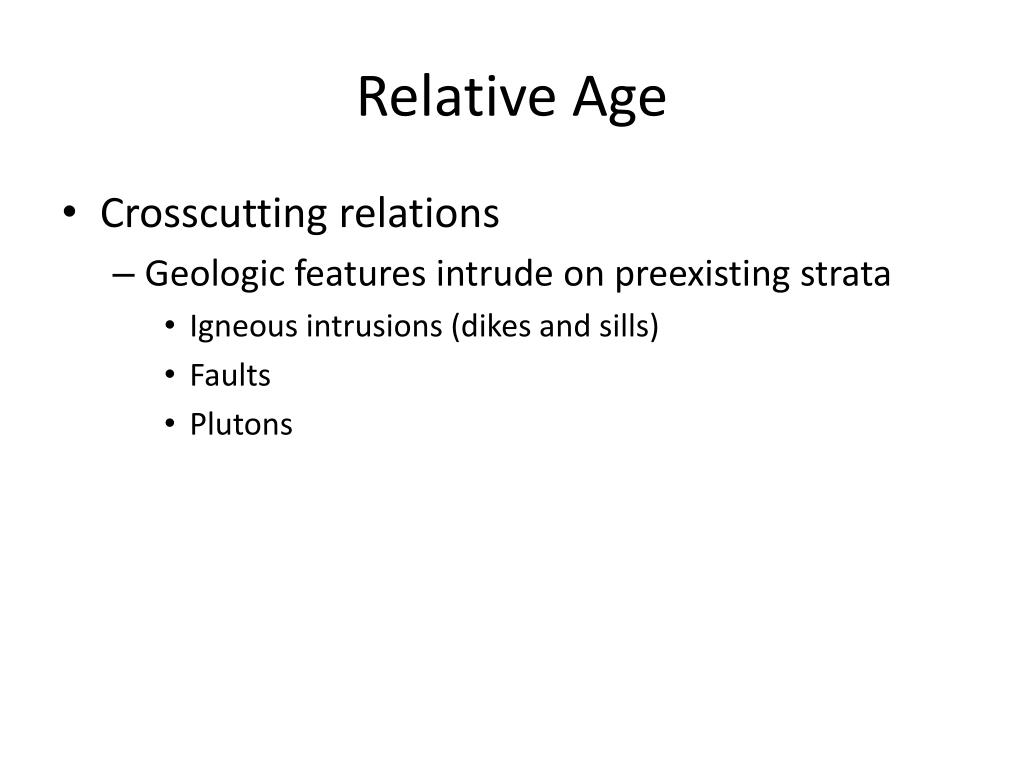 Relative Age

• Crosscutting relations
– Geologic features intrude on preexisting strata
• Igneous intrusions (dikes and sills)
• Faults
• Plutons